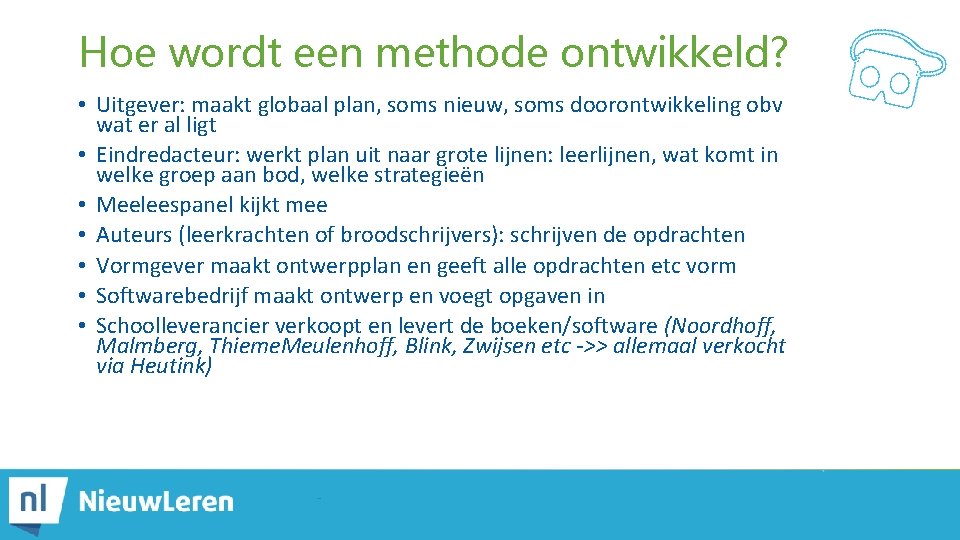 Hoe wordt een methode ontwikkeld?

• Uitgever: maakt globaal plan, soms nieuw, soms doorontwikkeling obv wat er al ligt
• Eindredacteur: werkt plan uit naar grote lijnen: leerlijnen, wat komt in welke groep aan bod, welke strategieën
• Meeleespanel kijkt mee
• Auteurs (leerkrachten of broodschrijvers): schrijven de opdrachten
• Vormgever maakt ontwerpplan en geeft alle opdrachten etc vorm
• Softwarebedrijf maakt ontwerp en voegt opgaven in
• Schoolleverancier verkoopt en levert de boeken/software (Noordhoff, Malmberg, ThiemeMeulenhoff, Blink, Zwijsen etc ->> allemaal verkocht via Heutink)

nl NieuwLeren